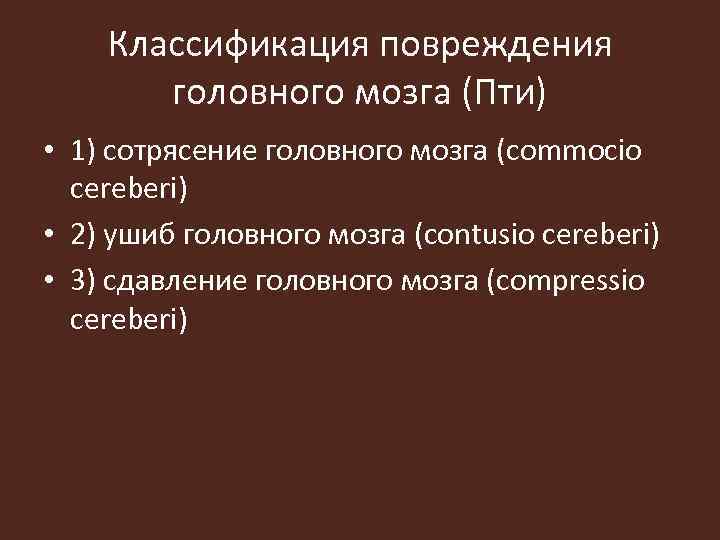 Классификация повреждения головного мозга (Пти)

• 1) сотрясение головного мозга (commocio cereberi)
• 2) ушиб головного мозга (contusio cereberi)
• 3) сдавление головного мозга (compressio cereberi)